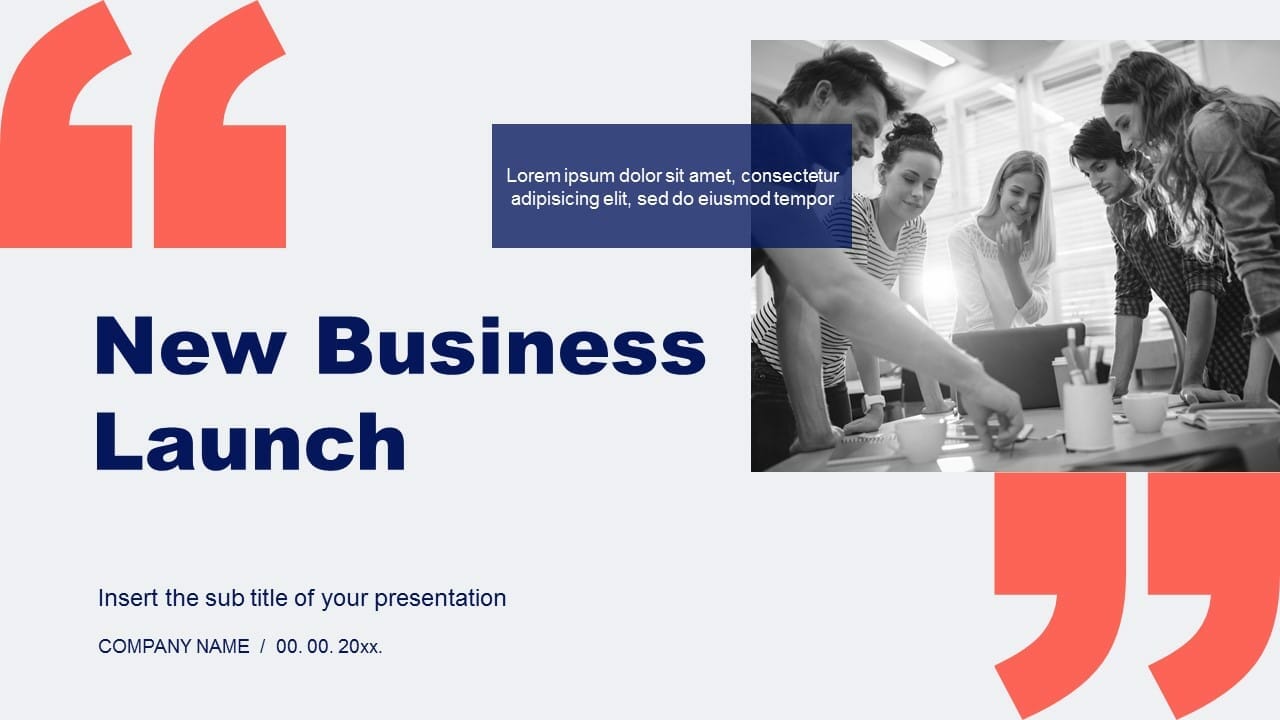 Lorem ipsum dolor sit amet, consectetur adipisicing elit, sed do eiusmod tempor

New Business Launch

Insert the sub title of your presentation

COMPANY NAME / 00. 00. 20xx.